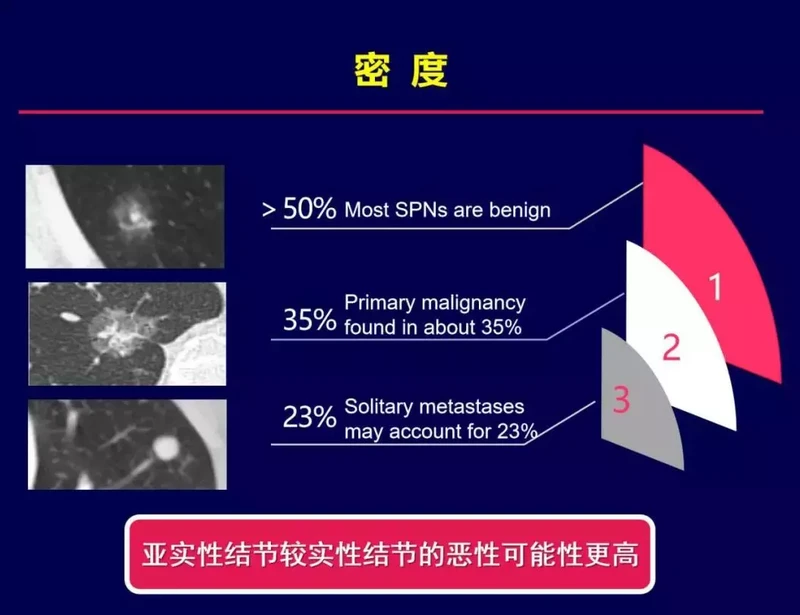 密 度

> 50% Most SPNs are benign

35% Primary malignancy found in about 35%

23% Solitary metastases may account for 23%

1

2

3

亚实性结节较实性结节的恶性可能性更高